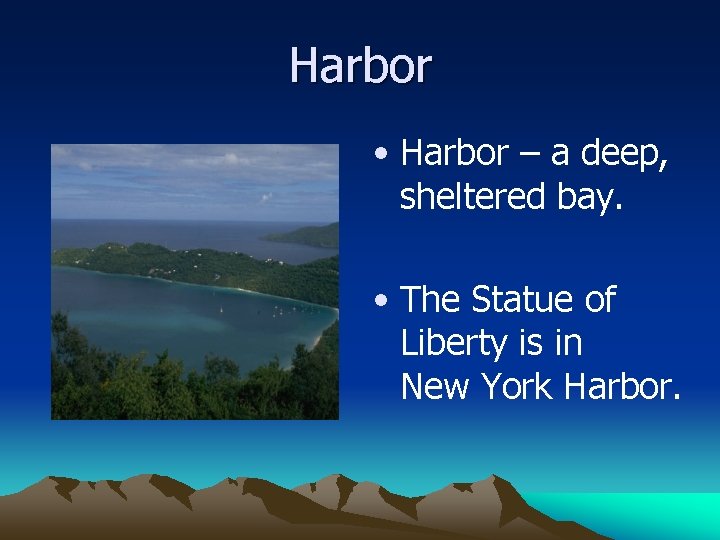 Harbor

• Harbor – a deep, sheltered bay.

• The Statue of Liberty is in New York Harbor.